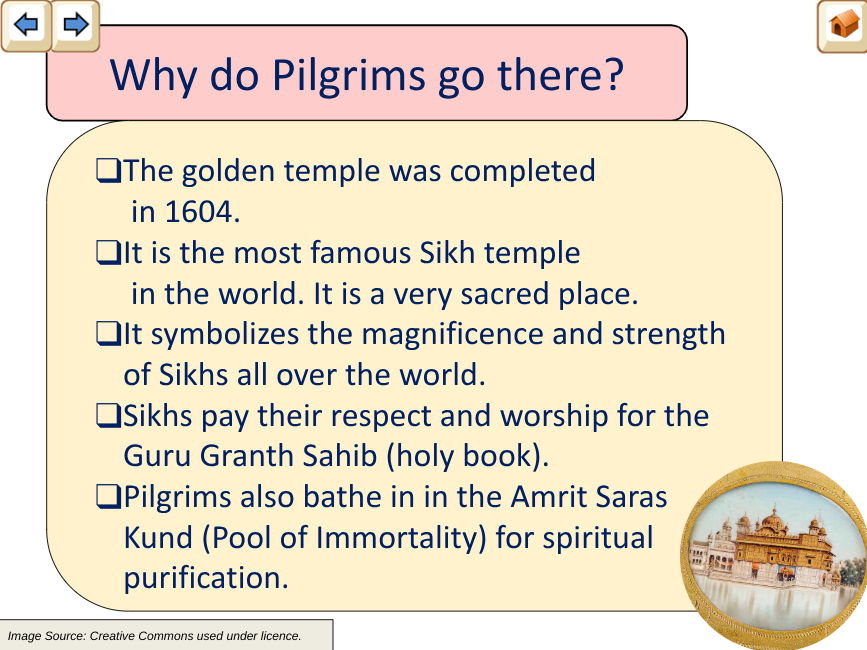 Why do Pilgrims go there?

❑The golden temple was completed in 1604.
❑It is the most famous Sikh temple in the world. It is a very sacred place.
❑It symbolizes the magnificence and strength of Sikhs all over the world.
❑Sikhs pay their respect and worship for the Guru Granth Sahib (holy book).
❑Pilgrims also bathe in in the Amrit Saras Kund (Pool of Immortality) for spiritual purification.

Image Source: Creative Commons used under licence.